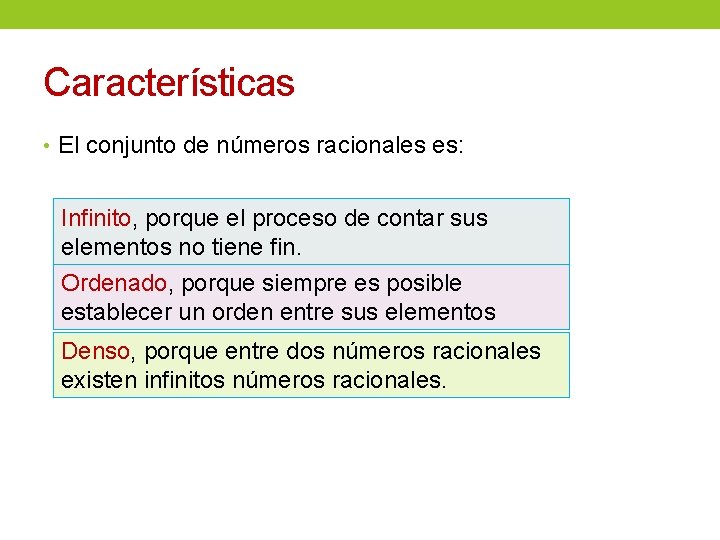 Características

• El conjunto de números racionales es:

Infinito, porque el proceso de contar sus elementos no tiene fin.

Ordenado, porque siempre es posible establecer un orden entre sus elementos

Denso, porque entre dos números racionales existen infinitos números racionales.